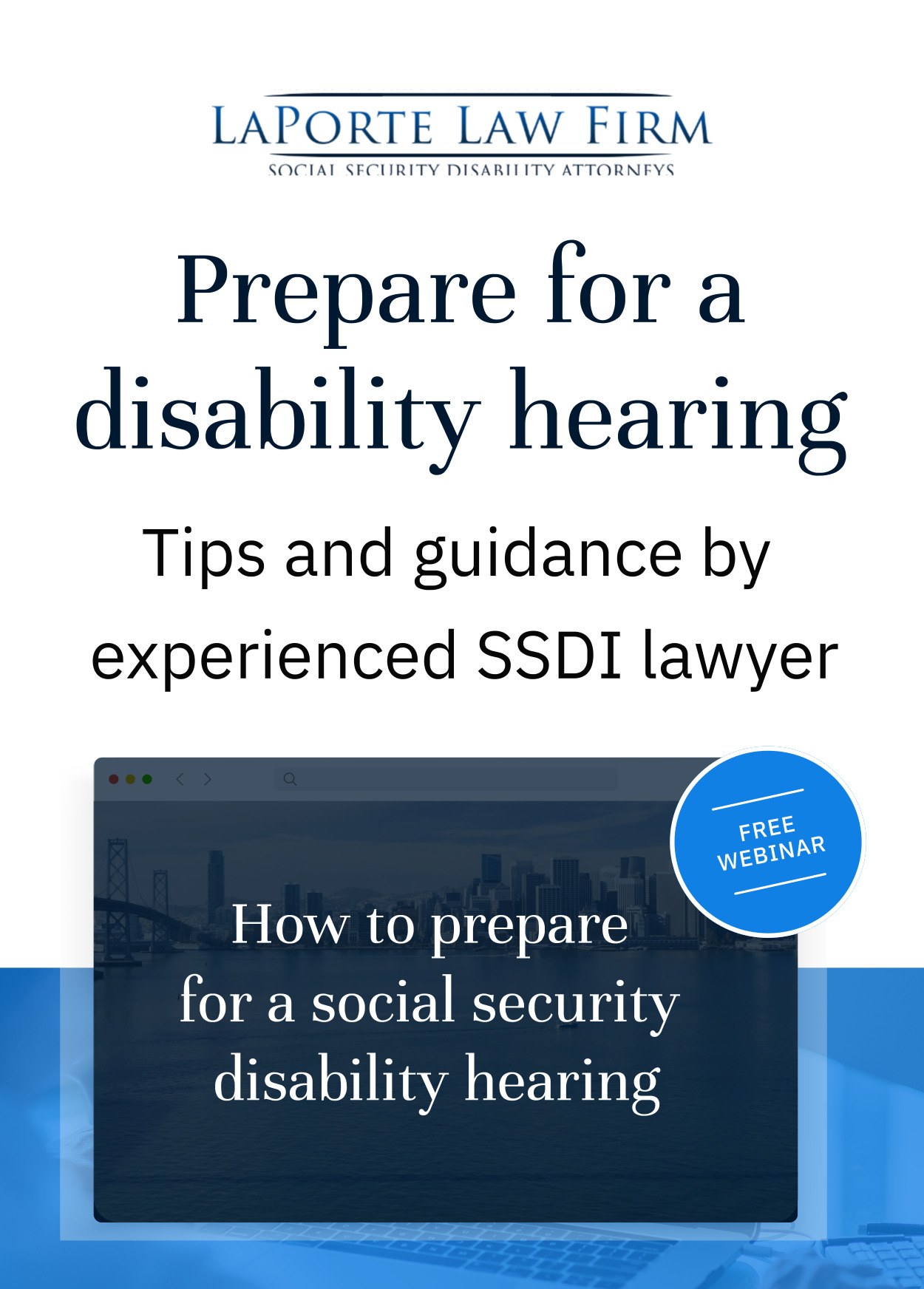 LAPORTE LAW FIRM
SOCIAL SECURITY DISABILITY ATTORNEYS

Prepare for a disability hearing

Tips and guidance by experienced SSDI lawyer

FREE WEBINAR

How to prepare for a social security disability hearing